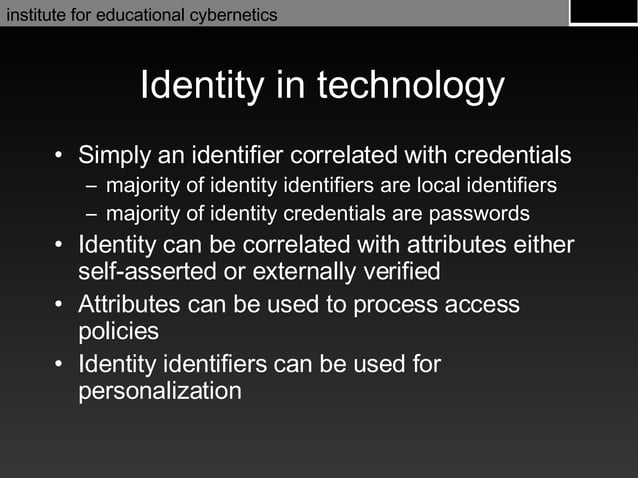 institute for educational cybernetics

Identity in technology

• Simply an identifier correlated with credentials
– majority of identity identifiers are local identifiers
– majority of identity credentials are passwords
• Identity can be correlated with attributes either self-asserted or externally verified
• Attributes can be used to process access policies
• Identity identifiers can be used for personalization